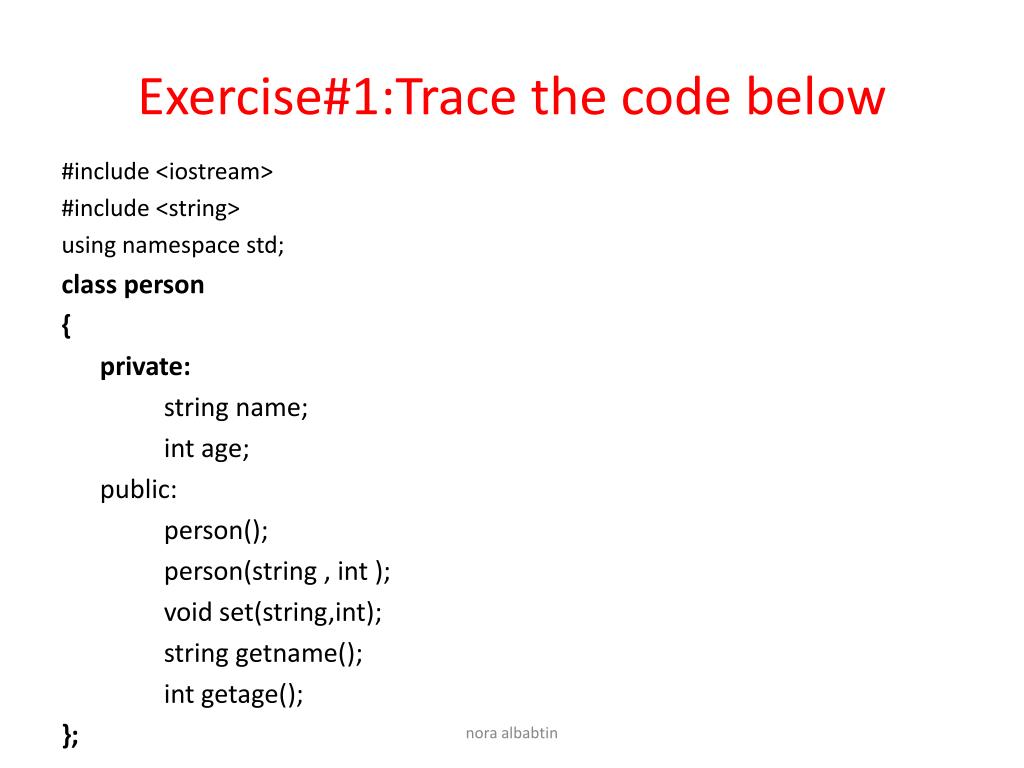 Exercise#1:Trace the code below

#include <iostream>
#include <string>
using namespace std;
class person
{
private:
string name;
int age;
public:
person();
person(string , int );
void set(string,int);
string getname();
int getage();
};

nora albabtin